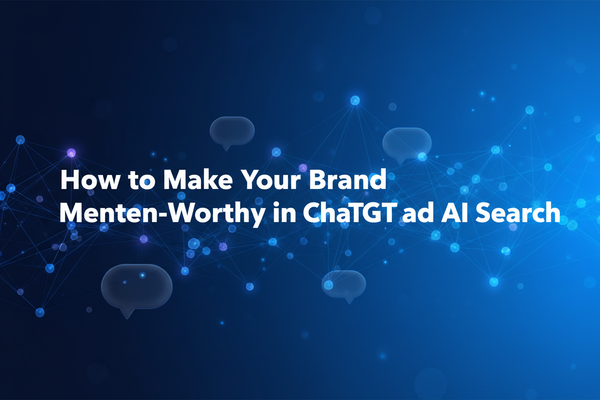 How to Make Your Brand Menten-Worthy in ChaTGT ad AI Search